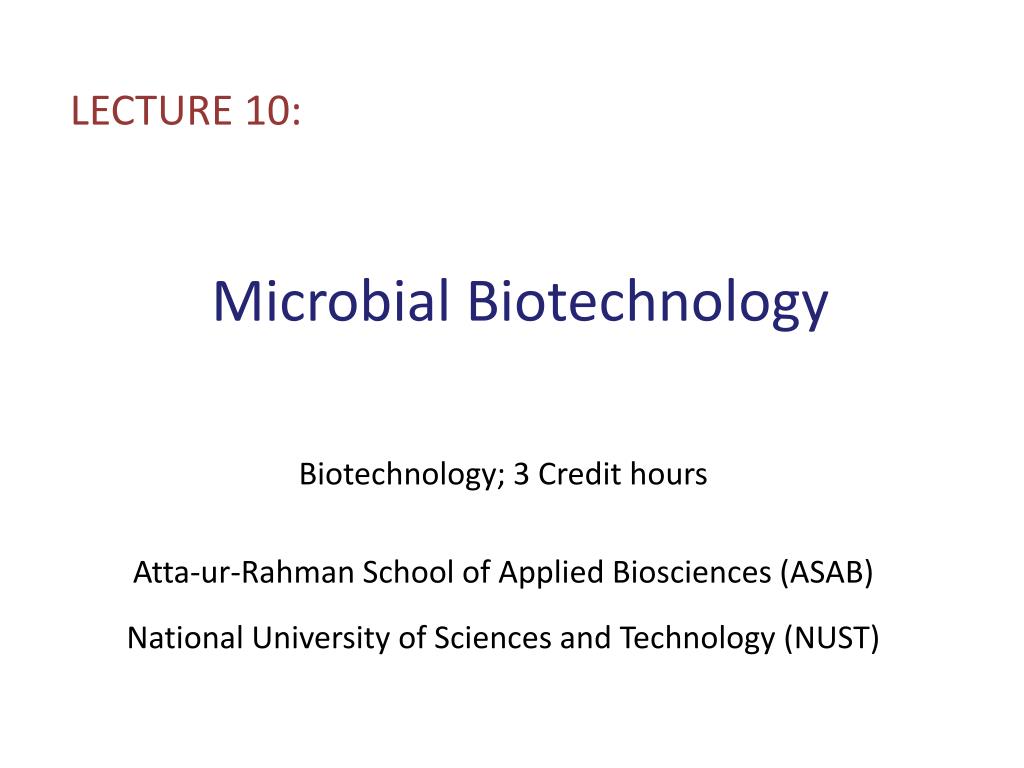 LECTURE 10:

Microbial Biotechnology

Biotechnology; 3 Credit hours

Atta-ur-Rahman School of Applied Biosciences (ASAB)

National University of Sciences and Technology (NUST)